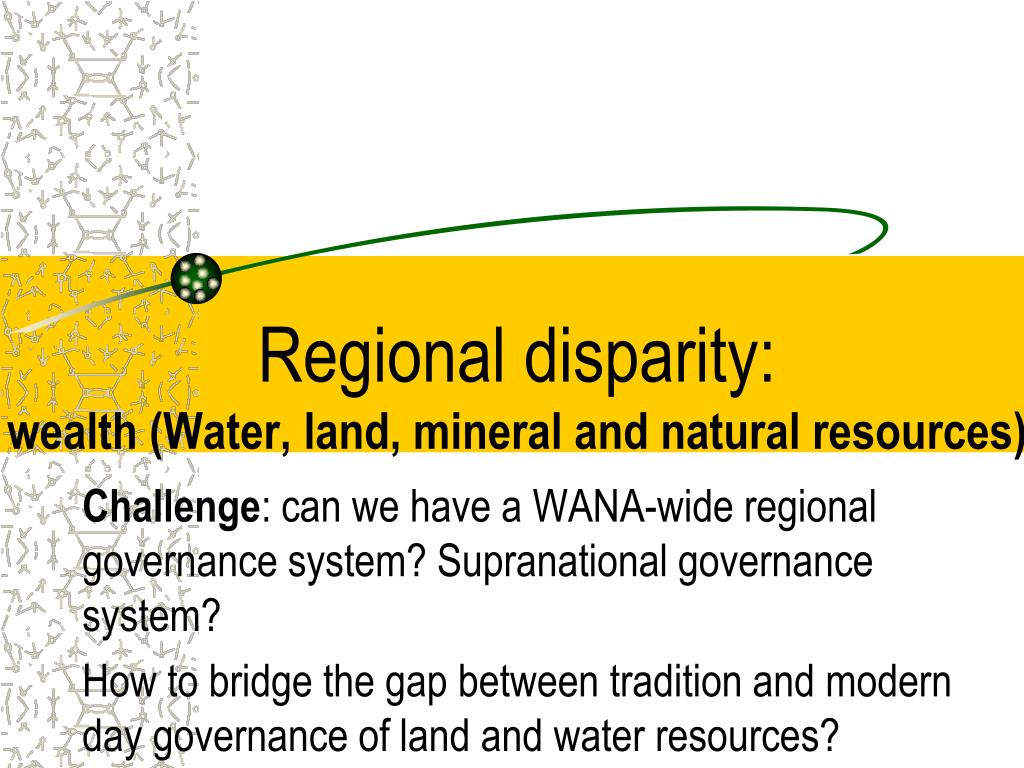 Regional disparity:
wealth (Water, land, mineral and natural resources)

Challenge: can we have a WANA-wide regional governance system? Supranational governance system?

How to bridge the gap between tradition and modern day governance of land and water resources?